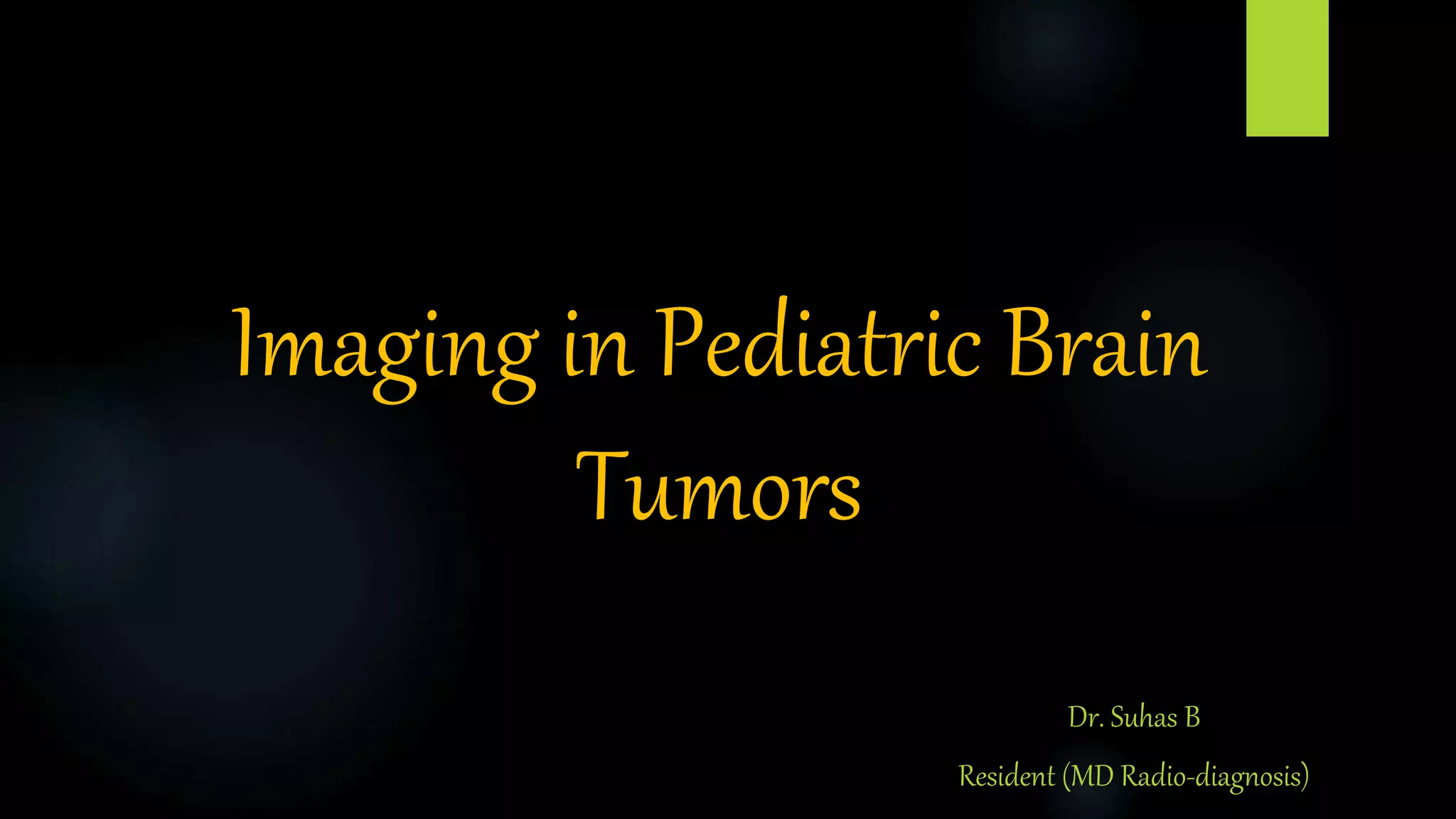 Imaging in Pediatric Brain Tumors

Dr. Suhas B

Resident (MD Radio-diagnosis)